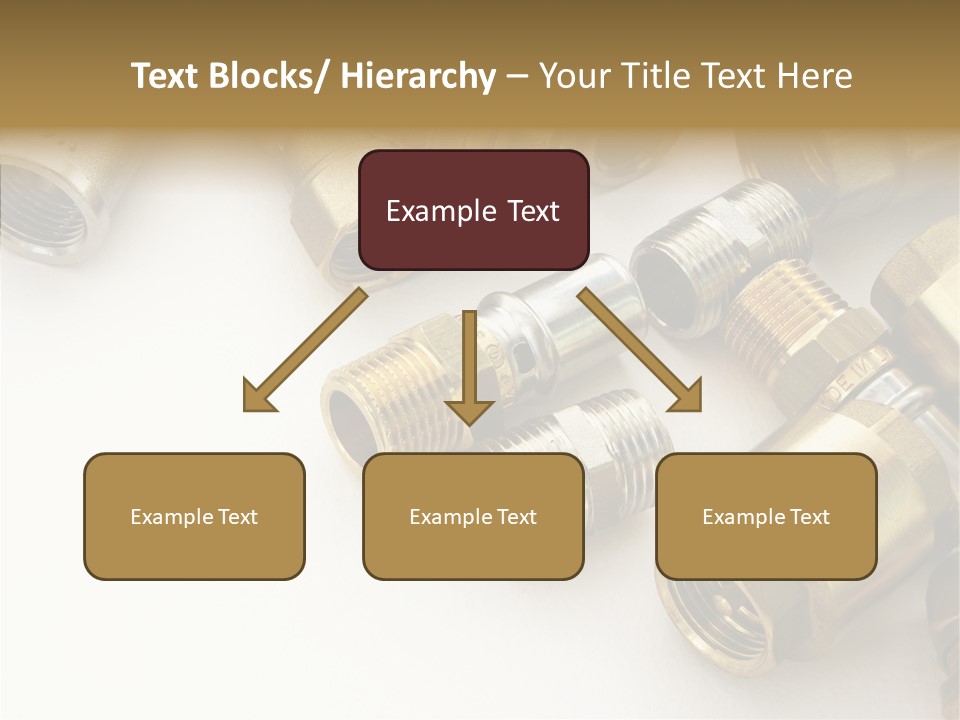 Text Blocks/ Hierarchy – Your Title Text Here

Example Text

Example Text

Example Text

Example Text